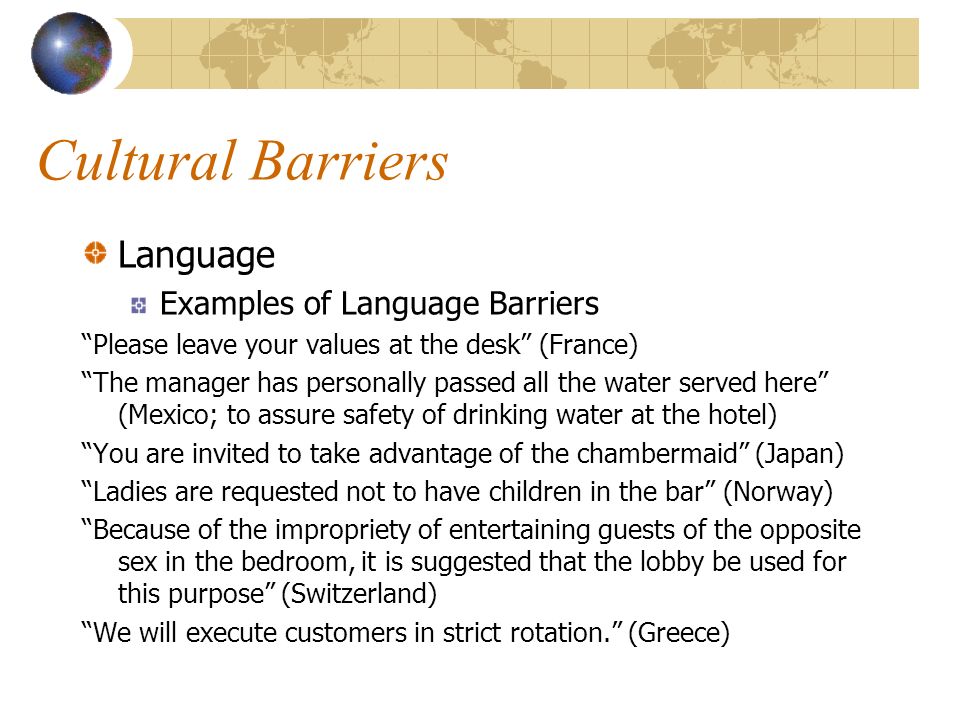 Cultural Barriers

Language

Examples of Language Barriers

“Please leave your values at the desk” (France)

“The manager has personally passed all the water served here” (Mexico; to assure safety of drinking water at the hotel)

“You are invited to take advantage of the chambermaid” (Japan)

“Ladies are requested not to have children in the bar” (Norway)

“Because of the impropriety of entertaining guests of the opposite sex in the bedroom, it is suggested that the lobby be used for this purpose” (Switzerland)

“We will execute customers in strict rotation.” (Greece)